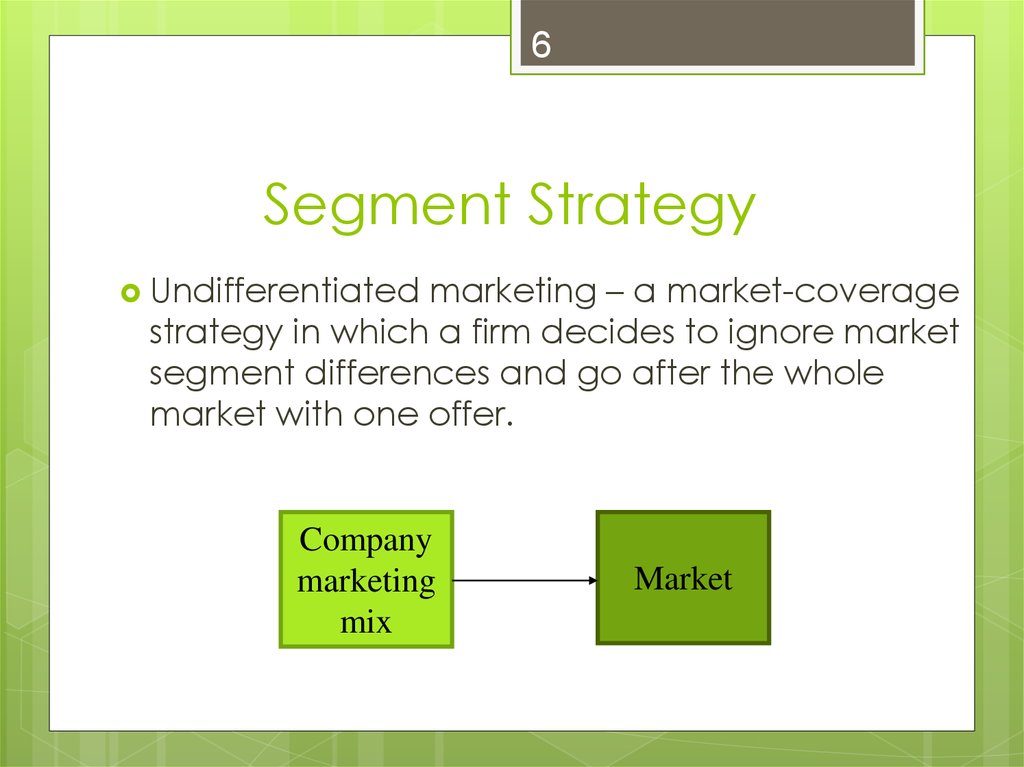 6

Segment Strategy

Undifferentiated marketing – a market-coverage strategy in which a firm decides to ignore market segment differences and go after the whole market with one offer.

Company marketing mix

Market